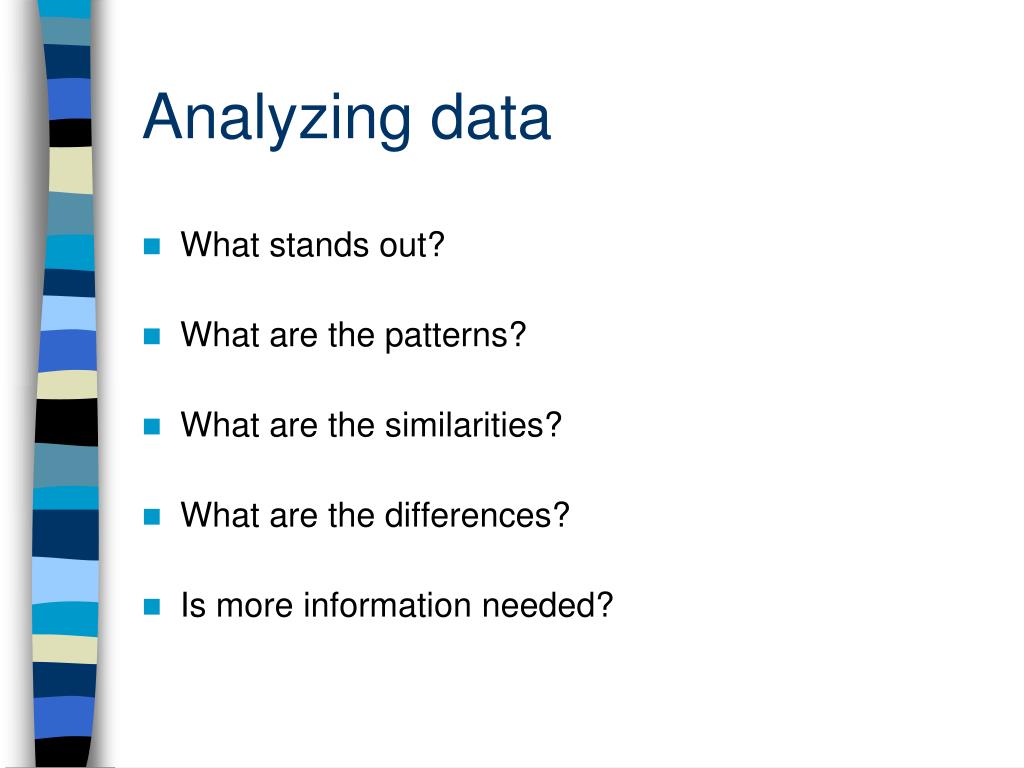 Analyzing data

What stands out?

What are the patterns?

What are the similarities?

What are the differences?

Is more information needed?